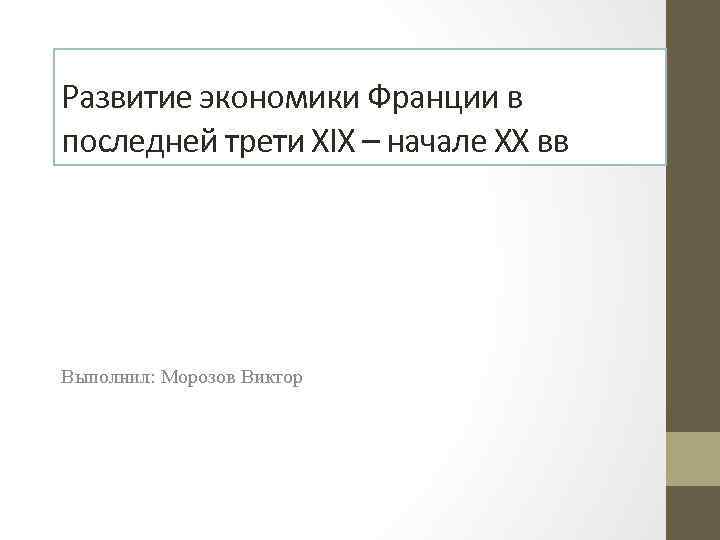 Развитие экономики Франции в последней трети XIX – начале XX вв

Выполнил: Морозов Виктор